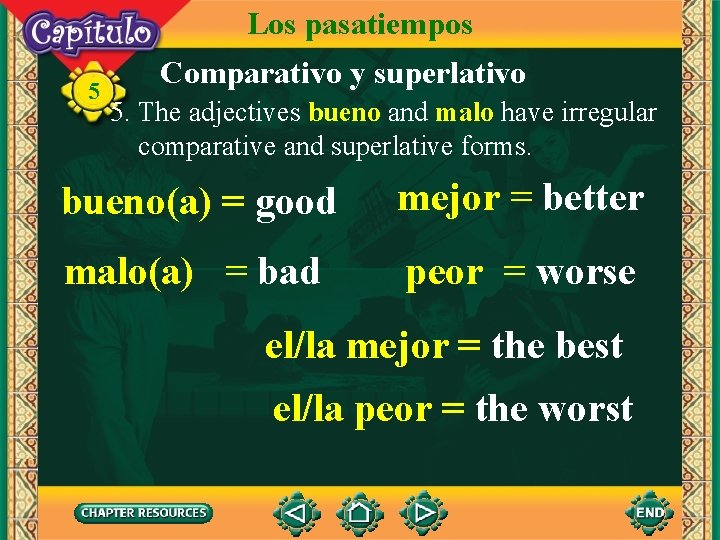 Capítulo

5

Los pasatiempos

Comparativo y superlativo

5. The adjectives bueno and malo have irregular comparative and superlative forms.

bueno(a) = good

mejor = better

malo(a) = bad

peor = worse

el/la mejor = the best

el/la peor = the worst

CHAPTER RESOURCES

END